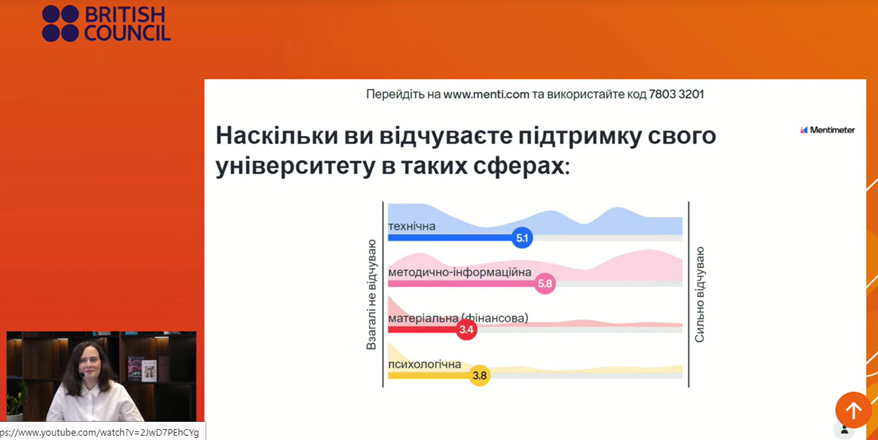 BRITISH COUNCIL

Перейдіть на www.menti.com та використайте код 7803 3201

Mentimeter

Наскільки ви відчуваєте підтримку свого університету в таких сферах:

Взагалі не відчуваю

технічна 5.1

методично-інформаційна 5.8

матеріальна (фінансова) 3.4

психологічна 3.8

Сильно відчуваю

ps://www.youtube.com/watch?v=2JwD7PEhCYg